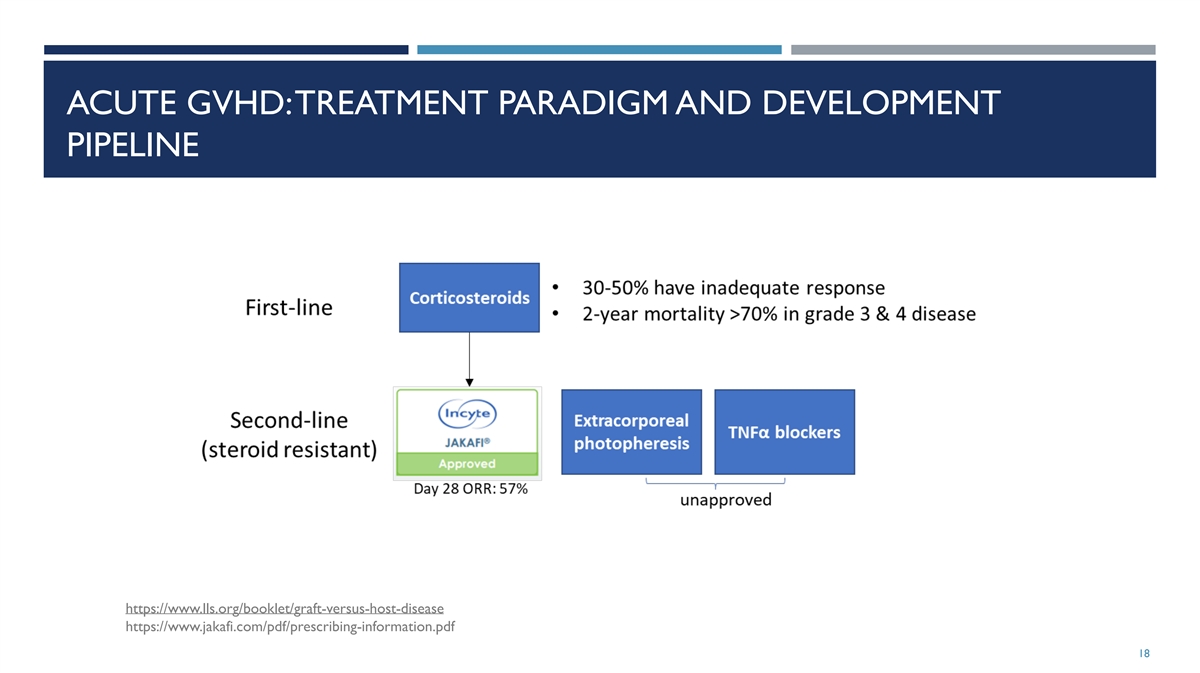 ACUTE GVHD: TREATMENT PARADIGM AND DEVELOPMENT PIPELINE

First-line

Corticosteroids

• 30-50% have inadequate response
• 2-year mortality >70% in grade 3 & 4 disease

Second-line (steroid resistant)

Incyte

JAKAFI®

Approved

Day 28 ORR: 57%

Extracorporeal photopheresis

TNFα blockers

unapproved

https://www.lls.org/booklet/graft-versus-host-disease
https://www.jakafi.com/pdf/prescribing-information.pdf

18